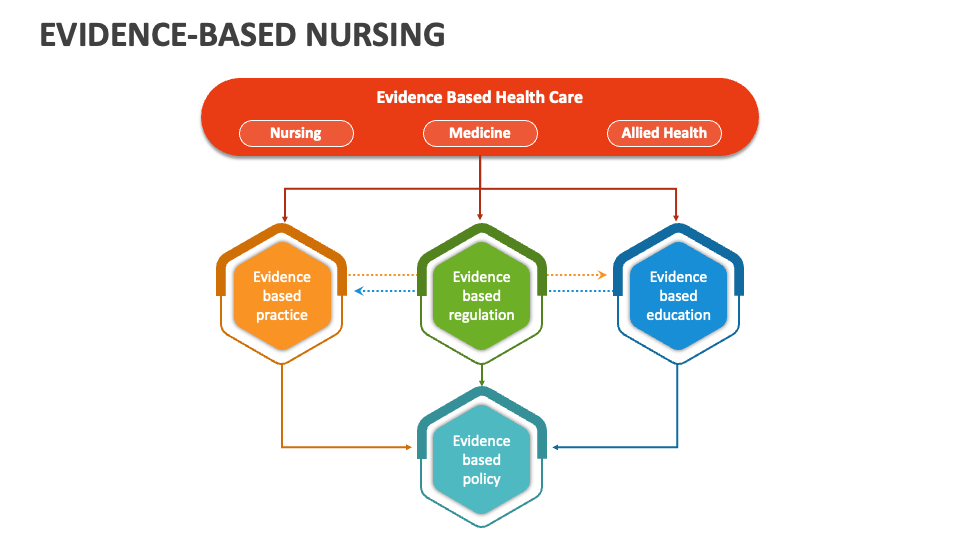 EVIDENCE-BASED NURSING

Evidence Based Health Care

Nursing

Medicine

Allied Health

Evidence based practice

Evidence based regulation

Evidence based education

Evidence based policy